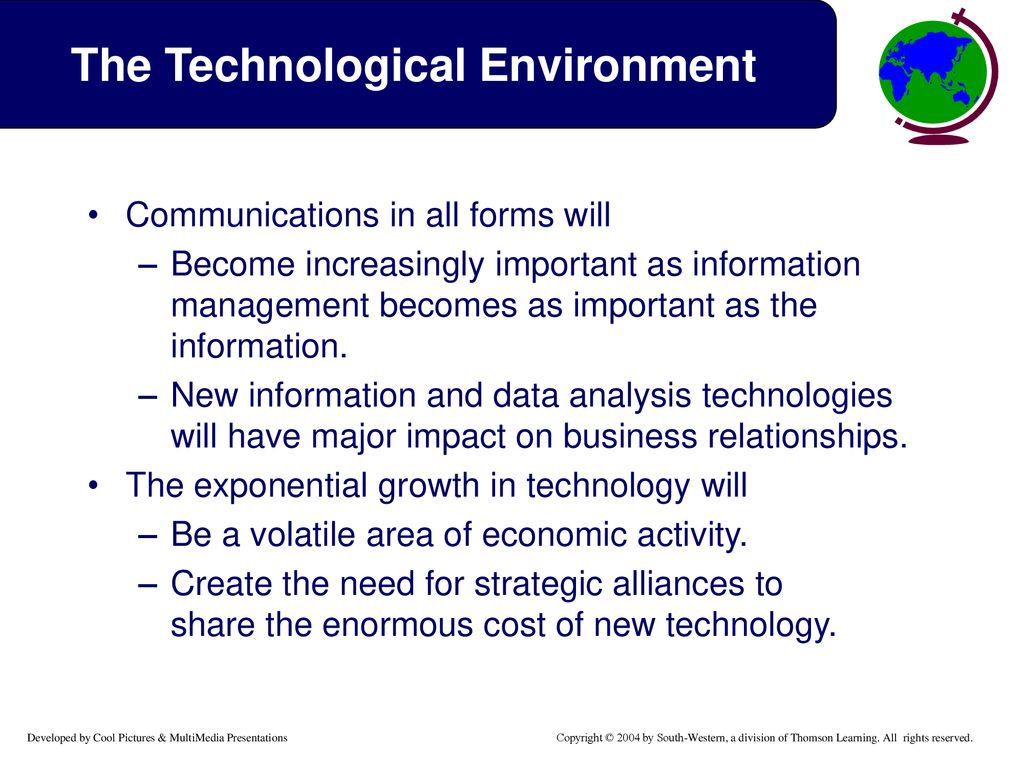 The Technological Environment

• Communications in all forms will
– Become increasingly important as information management becomes as important as the information.
– New information and data analysis technologies will have major impact on business relationships.
• The exponential growth in technology will
– Be a volatile area of economic activity.
– Create the need for strategic alliances to share the enormous cost of new technology.

Developed by Cool Pictures & MultiMedia Presentations

Copyright © 2004 by South-Western, a division of Thomson Learning. All rights reserved.